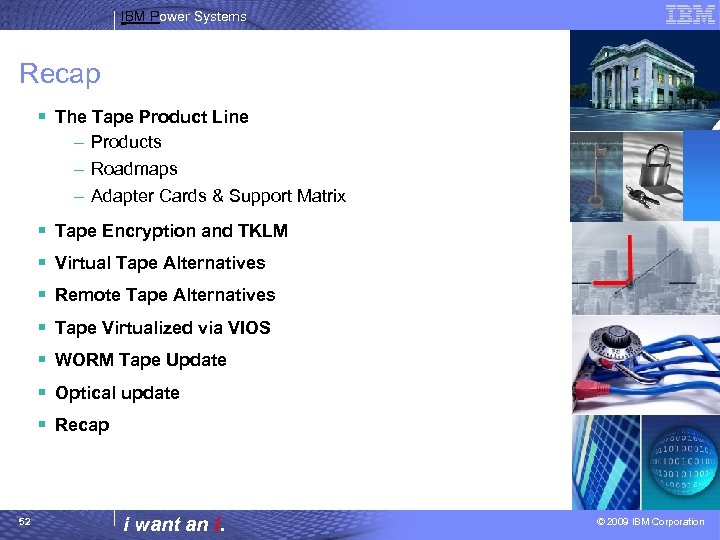 IBM Power Systems

IBM

Recap

▪ The Tape Product Line
– Products
– Roadmaps
– Adapter Cards & Support Matrix

▪ Tape Encryption and TKLM

▪ Virtual Tape Alternatives

▪ Remote Tape Alternatives

▪ Tape Virtualized via VIOS

▪ WORM Tape Update

▪ Optical update

▪ Recap

52

i want an i.

© 2009 IBM Corporation